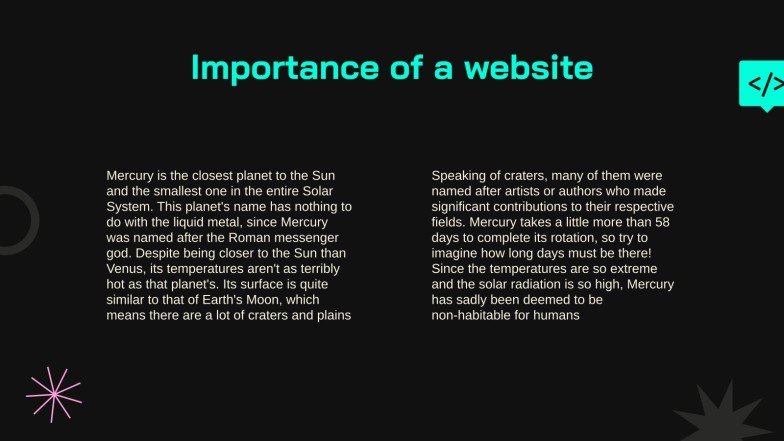 Importance of a website

</>

Mercury is the closest planet to the Sun and the smallest one in the entire Solar System. This planet's name has nothing to do with the liquid metal, since Mercury was named after the Roman messenger god. Despite being closer to the Sun than Venus, its temperatures aren't as terribly hot as that planet's. Its surface is quite similar to that of Earth's Moon, which means there are a lot of craters and plains

Speaking of craters, many of them were named after artists or authors who made significant contributions to their respective fields. Mercury takes a little more than 58 days to complete its rotation, so try to imagine how long days must be there! Since the temperatures are so extreme and the solar radiation is so high, Mercury has sadly been deemed to be non-habitable for humans